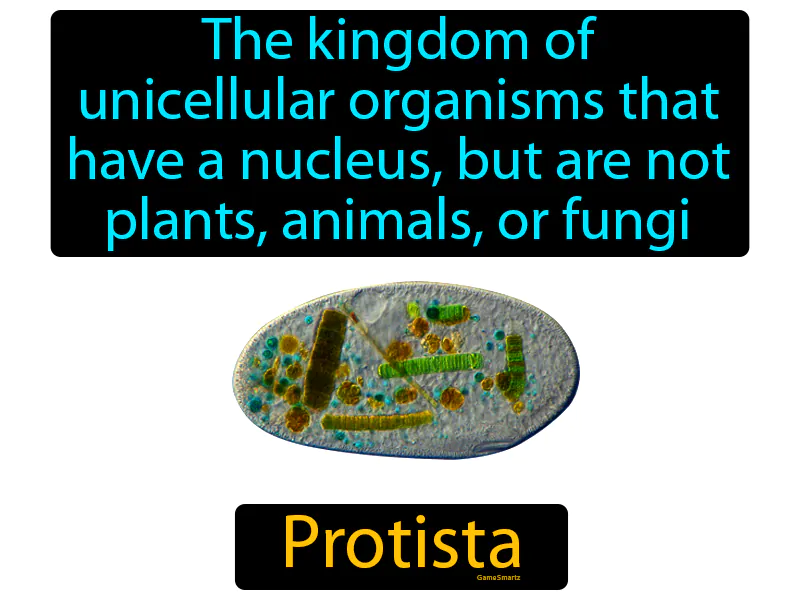 The kingdom of unicellular organisms that have a nucleus, but are not plants, animals, or fungi

Protista

GameSmartz